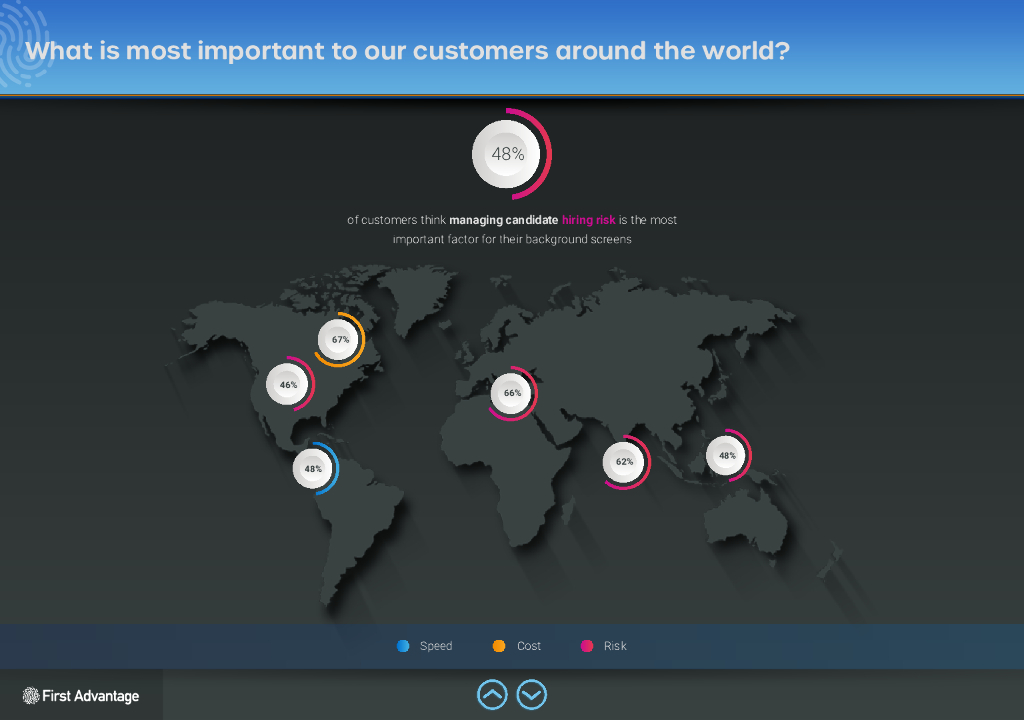 What is most important to our customers around the world?

48%

of customers think managing candidate hiring risk is the most important factor for their background screens

67%

46%

66%

48%

62%

48%

Speed Cost Risk

First Advantage